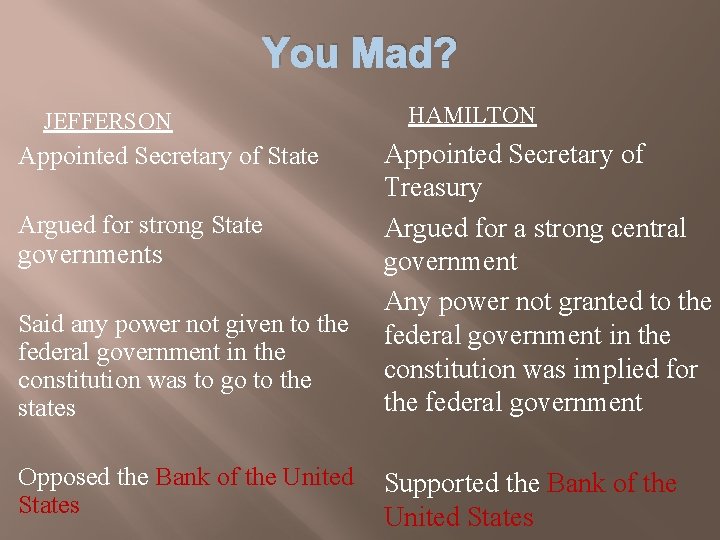 You Mad?

JEFFERSON

Appointed Secretary of State

Argued for strong State governments

Said any power not given to the federal government in the constitution was to go to the states

Opposed the Bank of the United States

HAMILTON

Appointed Secretary of Treasury

Argued for a strong central government

Any power not granted to the federal government in the constitution was implied for the federal government

Supported the Bank of the United States